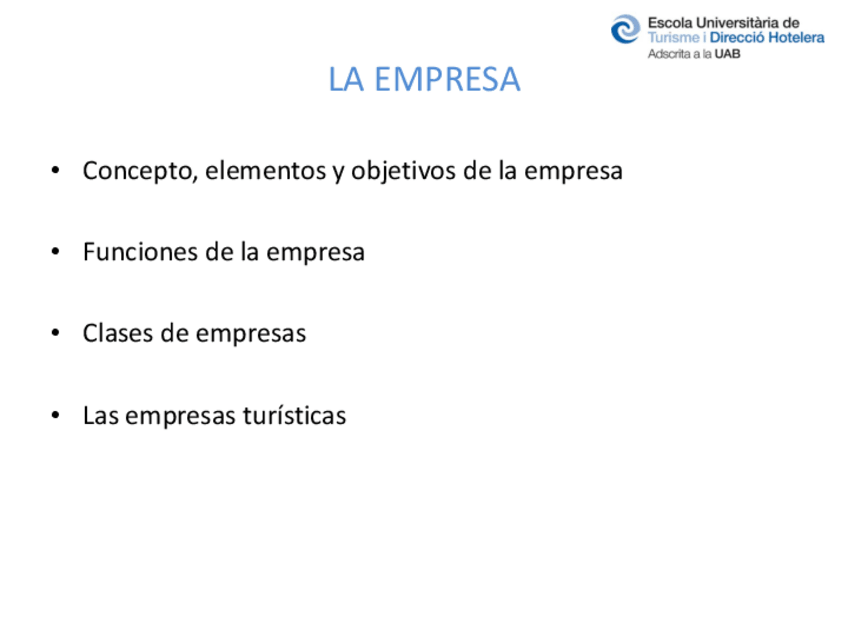 Escola Universitària de Turisme i Direcció Hotelera
Adscrita a la UAB

LA EMPRESA

• Concepto, elementos y objetivos de la empresa

• Funciones de la empresa

• Clases de empresas

• Las empresas turísticas